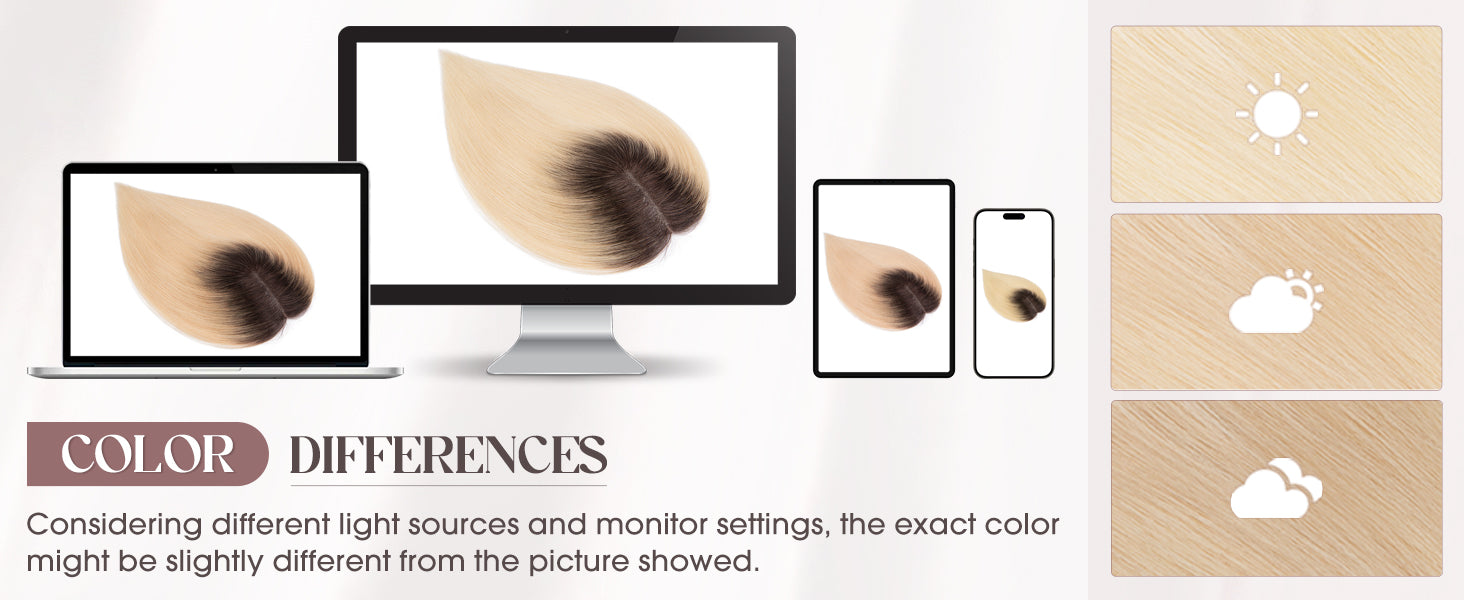 COLOR DIFFERENCES

Considering different light sources and monitor settings, the exact color might be slightly different from the picture showed.